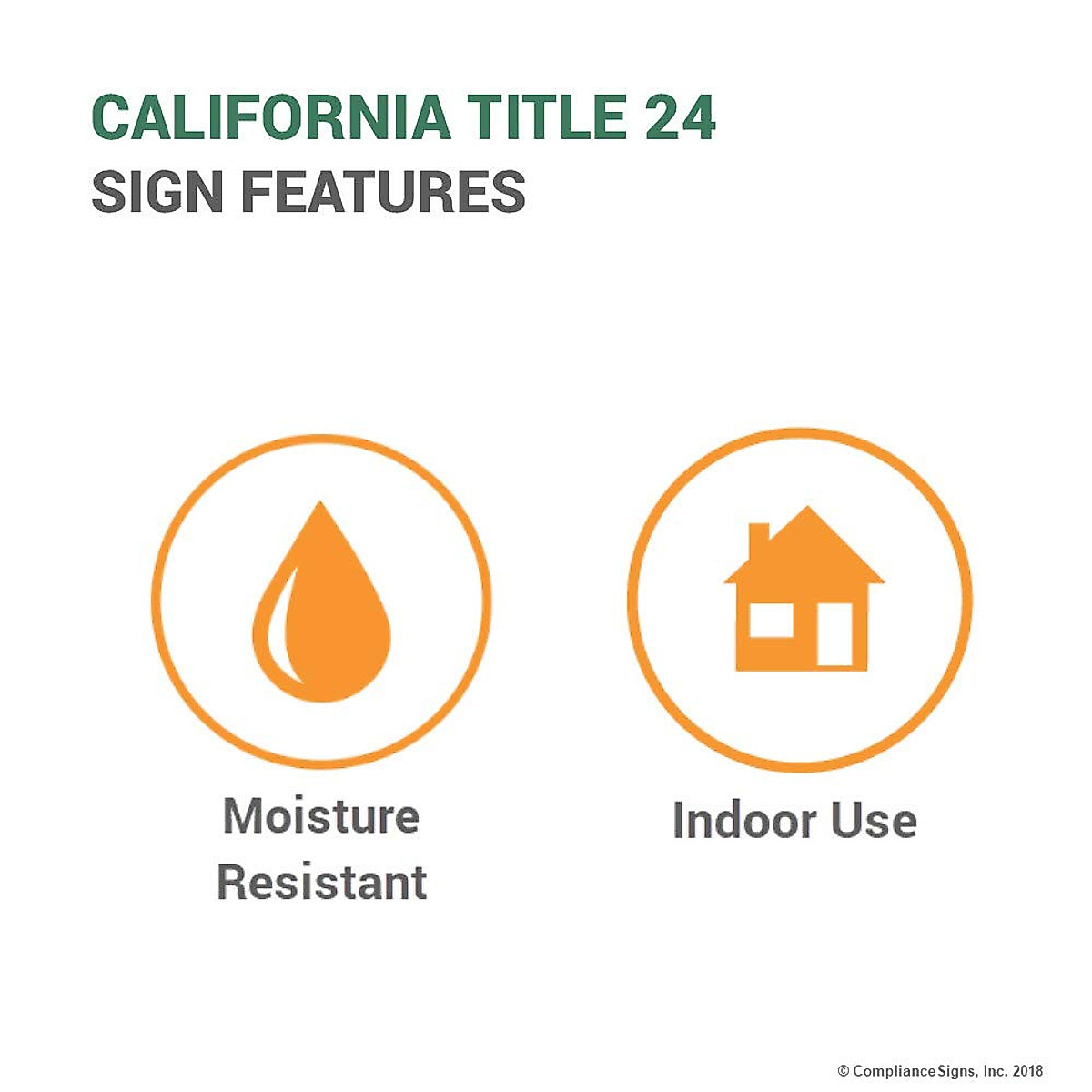 CALIFORNIA TITLE 24
SIGN FEATURES

Moisture Resistant

Indoor Use

© ComplianceSigns, Inc. 2018